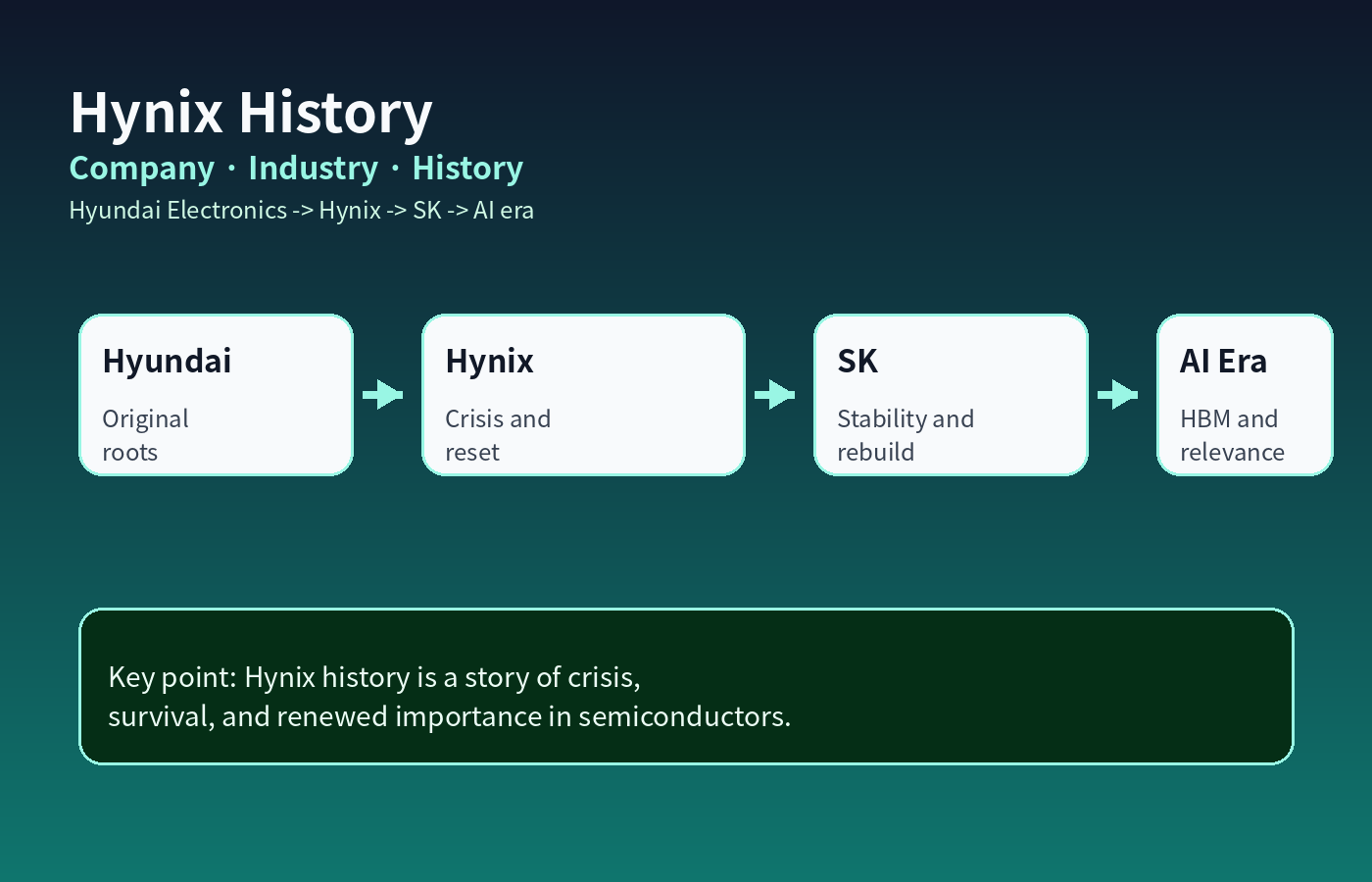 Hynix History
Company · Industry · History
Hyundai Electronics -> Hynix -> SK -> AI era

Hyundai
Original roots

Hynix
Crisis and reset

SK
Stability and rebuild

AI Era
HBM and relevance

Key point: Hynix history is a story of crisis, survival, and renewed importance in semiconductors.